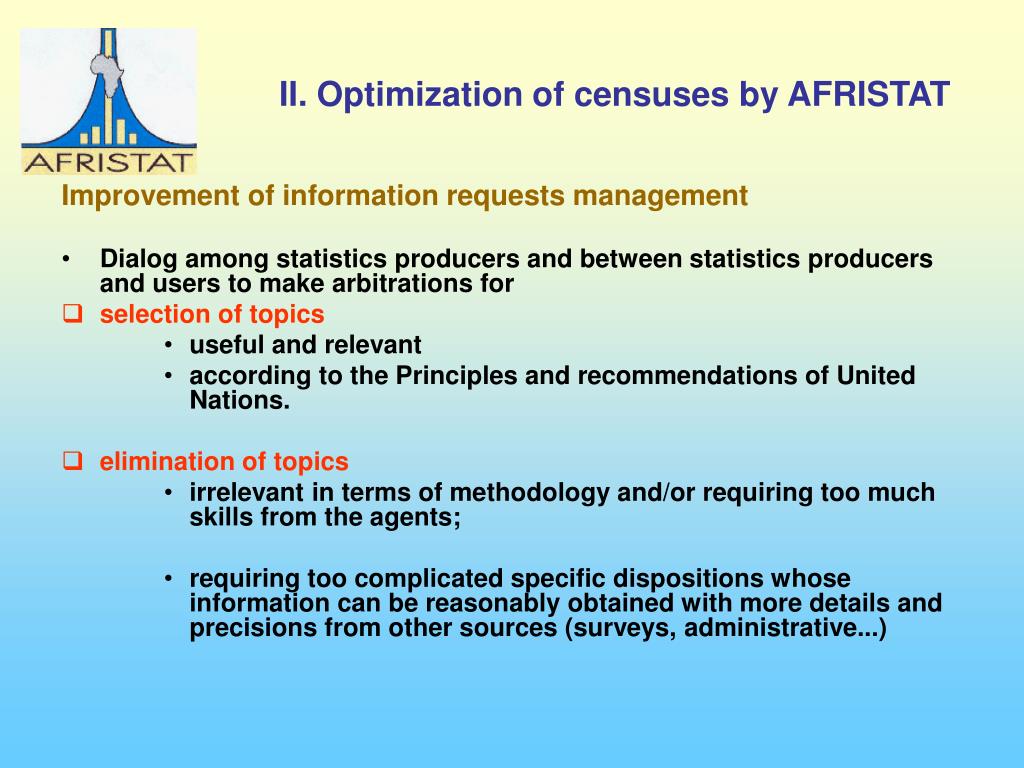 AFRISTAT

II. Optimization of censuses by AFRISTAT

Improvement of information requests management

• Dialog among statistics producers and between statistics producers and users to make arbitrations for

❑ selection of topics
• useful and relevant
• according to the Principles and recommendations of United Nations.

❑ elimination of topics
• irrelevant in terms of methodology and/or requiring too much skills from the agents;

• requiring too complicated specific dispositions whose information can be reasonably obtained with more details and precisions from other sources (surveys, administrative...)